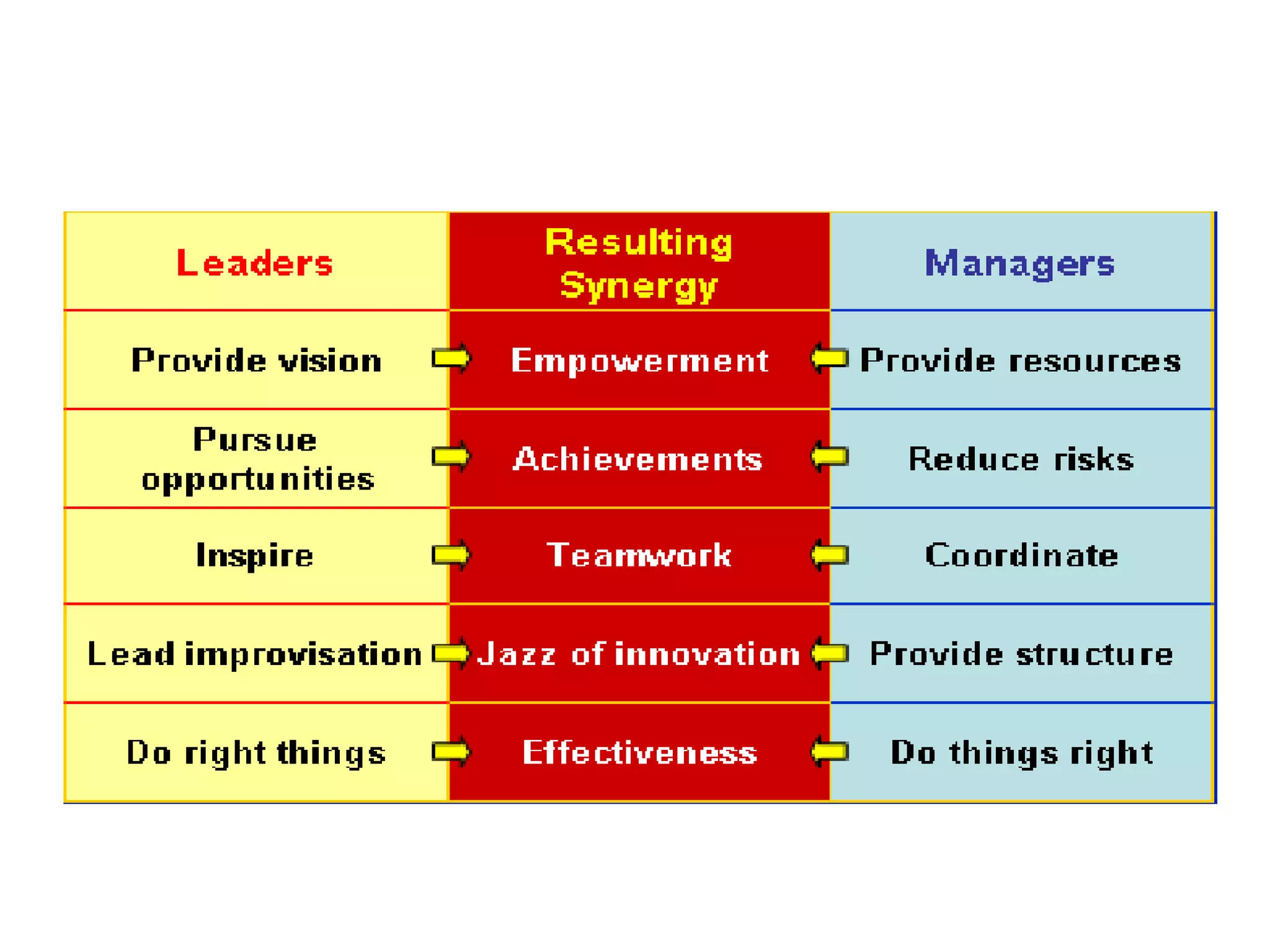 | Leaders | Resulting Synergy | Managers |
|---|---|---|
| Provide vision | Empowerment | Provide resources |
| Pursue opportunities | Achievements | Reduce risks |
| Inspire | Teamwork | Coordinate |
| Lead improvisation | Jazz of innovation | Provide structure |
| Do right things | Effectiveness | Do things right |